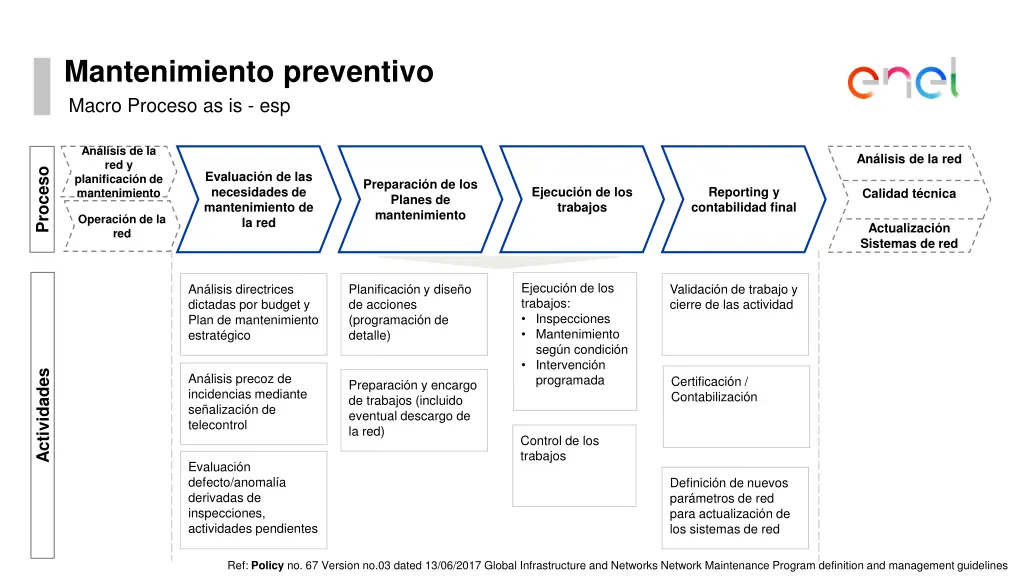 Mantenimiento preventivo

Macro Proceso as is - esp

enel

Proceso

Análisis de la red y planificación de mantenimiento

Operación de la red

Evaluación de las necesidades de mantenimiento de la red

Preparación de los Planes de mantenimiento

Ejecución de los trabajos

Reporting y contabilidad final

Análisis de la red

Calidad técnica

Actualización Sistemas de red

Actividades

Análisis directrices dictadas por budget y Plan de mantenimiento estratégico

Análisis precoz de incidencias mediante señalización de telecontrol

Evaluación defecto/anomalía derivadas de inspecciones, actividades pendientes

Planificación y diseño de acciones (programación de detalle)

Preparación y encargo de trabajos (incluido eventual descargo de la red)

Ejecución de los trabajos:
• Inspecciones
• Mantenimiento según condición
• Intervención programada

Control de los trabajos

Validación de trabajo y cierre de las actividad

Certificación / Contabilización

Definición de nuevos parámetros de red para actualización de los sistemas de red

Ref: Policy no. 67 Version no.03 dated 13/06/2017 Global Infrastructure and Networks Network Maintenance Program definition and management guidelines